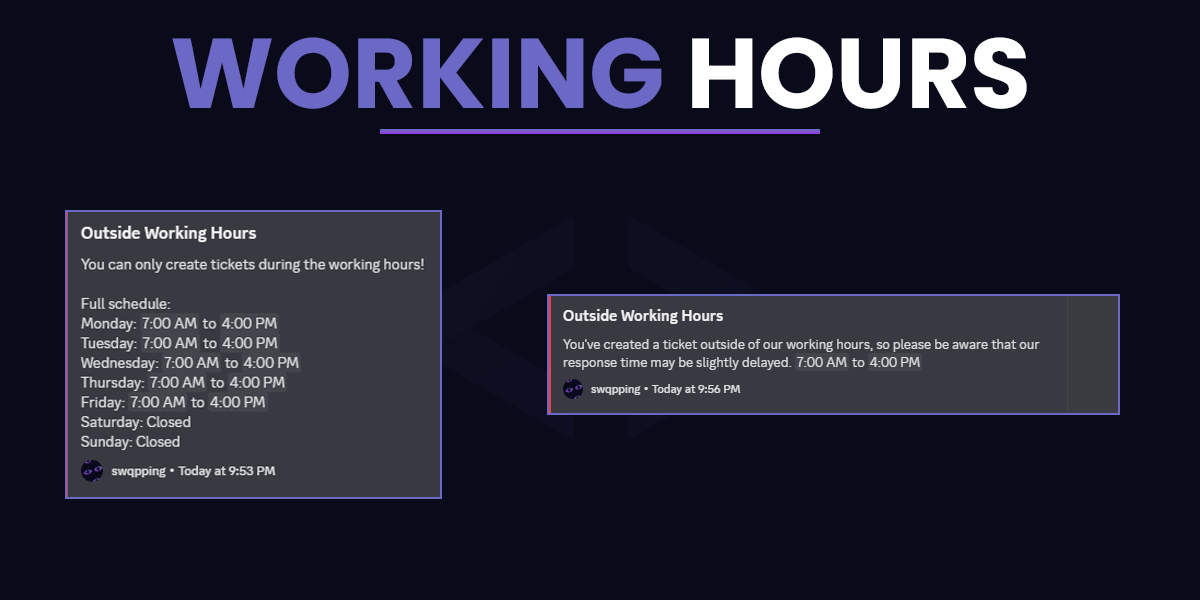 WORKING HOURS

Outside Working Hours

You can only create tickets during the working hours!

Full schedule:
Monday: 7:00 AM to 4:00 PM
Tuesday: 7:00 AM to 4:00 PM
Wednesday: 7:00 AM to 4:00 PM
Thursday: 7:00 AM to 4:00 PM
Friday: 7:00 AM to 4:00 PM
Saturday: Closed
Sunday: Closed

swqpping • Today at 9:53 PM

Outside Working Hours

You've created a ticket outside of our working hours, so please be aware that our response time may be slightly delayed. 7:00 AM to 4:00 PM

swqpping • Today at 9:56 PM